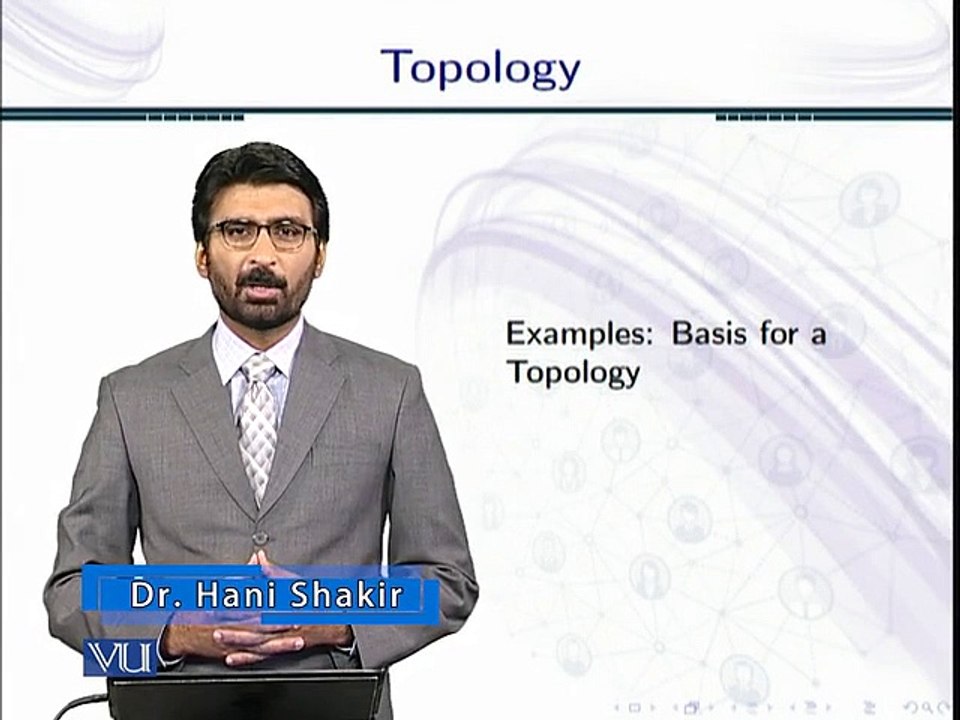 Topology

Examples: Basis for a Topology

Dr. Hani Shakir

VU